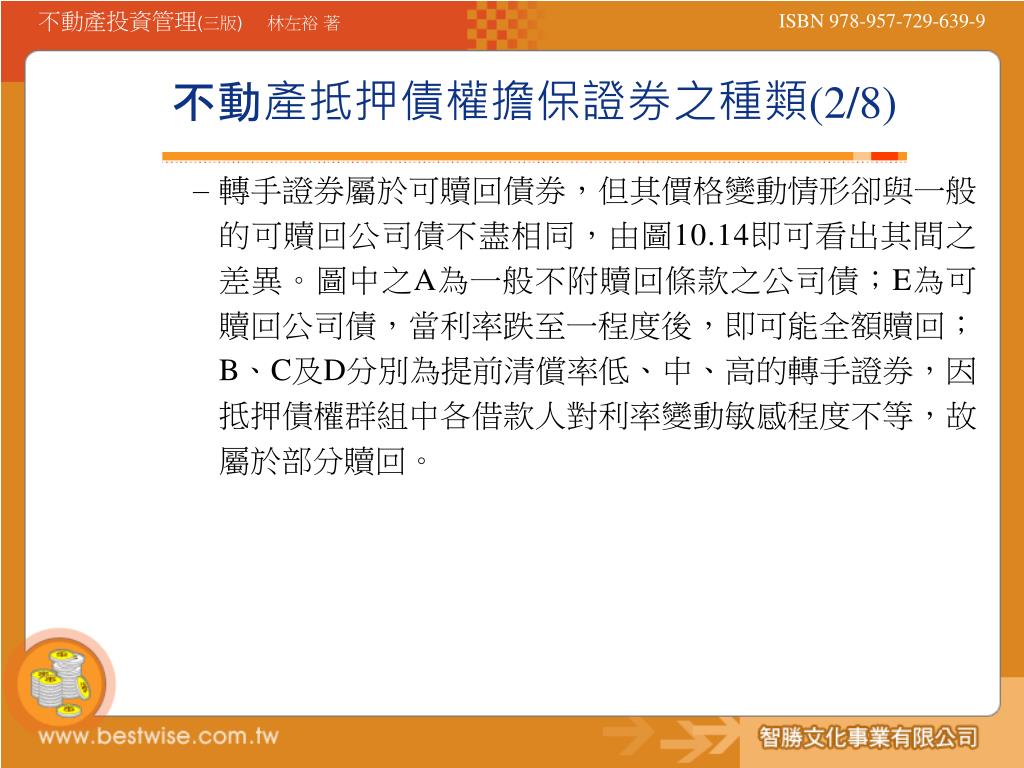 不動產投資管理(三版)　林左裕 著

ISBN 978-957-729-639-9

不動產抵押債權擔保證券之種類(2/8)

– 轉手證券屬於可贖回債券，但其價格變動情形卻與一般的可贖回公司債不盡相同，由圖10.14即可看出其間之差異。圖中之A為一般不附贖回條款之公司債；E為可贖回公司債，當利率跌至一程度後，即可能全額贖回；B、C及D分別為提前清償率低、中、高的轉手證券，因抵押債權群組中各借款人對利率變動敏感程度不等，故屬於部分贖回。

www.bestwise.com.tw

智勝文化事業有限公司